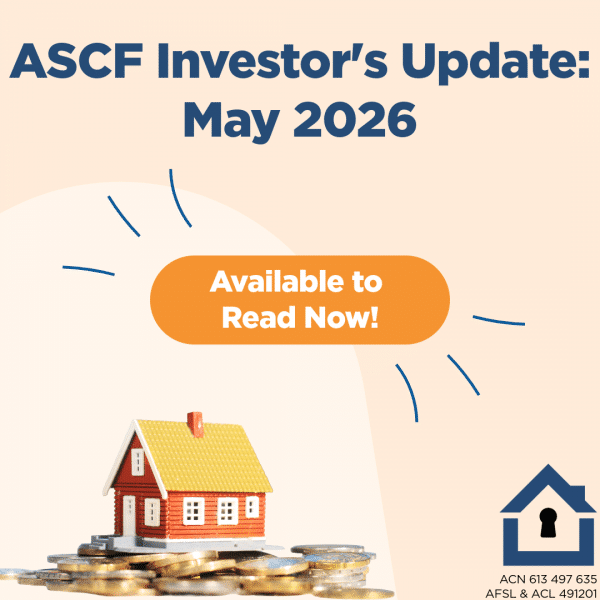 ASCF Investor's Update: May 2026

Available to Read Now!

ACN 613 497 635
AFSL & ACL 491201